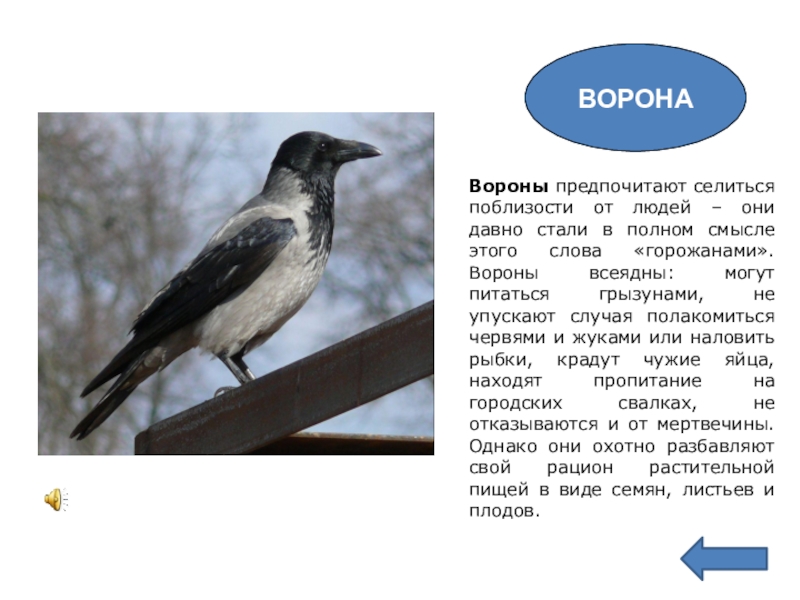 ВОРОНА

Вороны предпочитают селиться поблизости от людей – они давно стали в полном смысле этого слова «горожанами». Вороны всеядны: могут питаться грызунами, не упускают случая полакомиться червями и жуками или наловить рыбки, крадут чужие яйца, находят пропитание на городских свалках, не отказываются и от мертвечины. Однако они охотно разбавляют свой рацион растительной пищей в виде семян, листьев и плодов.